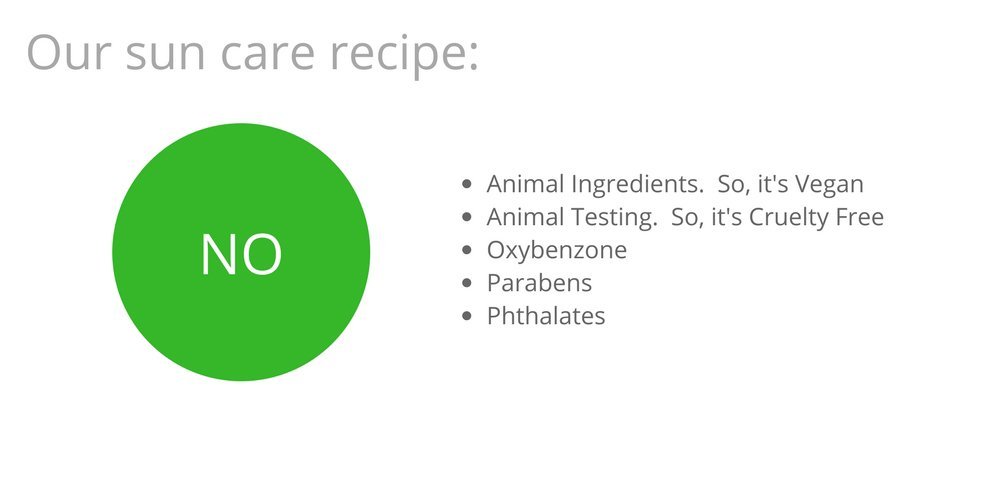 Our sun care recipe:

NO

- Animal Ingredients. So, it's Vegan
- Animal Testing. So, it's Cruelty Free
- Oxybenzone
- Parabens
- Phthalates